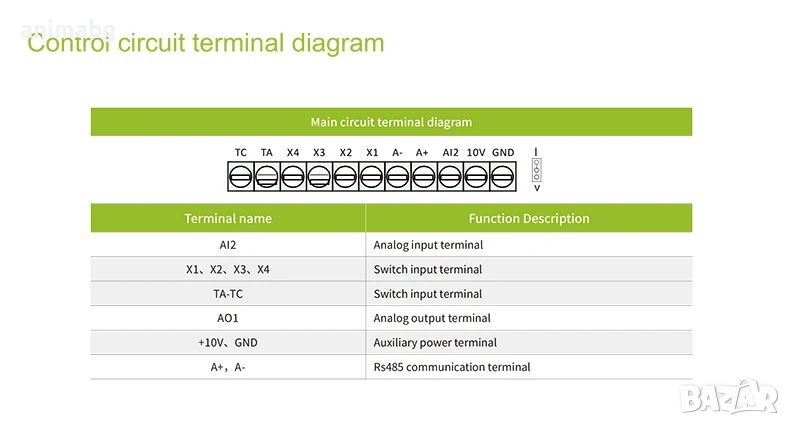 animabg

Control circuit terminal diagram

Main circuit terminal diagram

TC TA X4 X3 X2 X1 A- A+ AI2 10V GND

I

V

| Terminal name | Function Description |
|---|---|
| AI2 | Analog input terminal |
| X1、X2、X3、X4 | Switch input terminal |
| TA-TC | Switch input terminal |
| AO1 | Analog output terminal |
| +10V、GND | Auxiliary power terminal |
| A+，A- | Rs485 communication terminal |

BAZAR